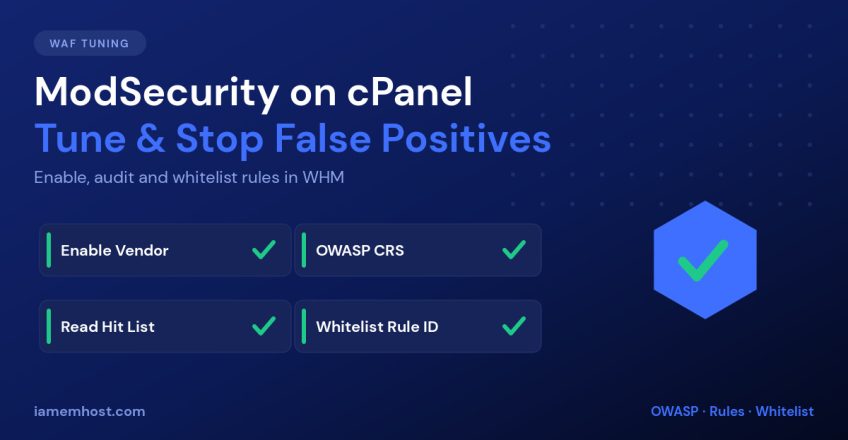 WAF TUNING

ModSecurity on cPanel
Tune & Stop False Positives

Enable, audit and whitelist rules in WHM

Enable Vendor

OWASP CRS

Read Hit List

Whitelist Rule ID

iamemhost.com

OWASP · Rules · Whitelist